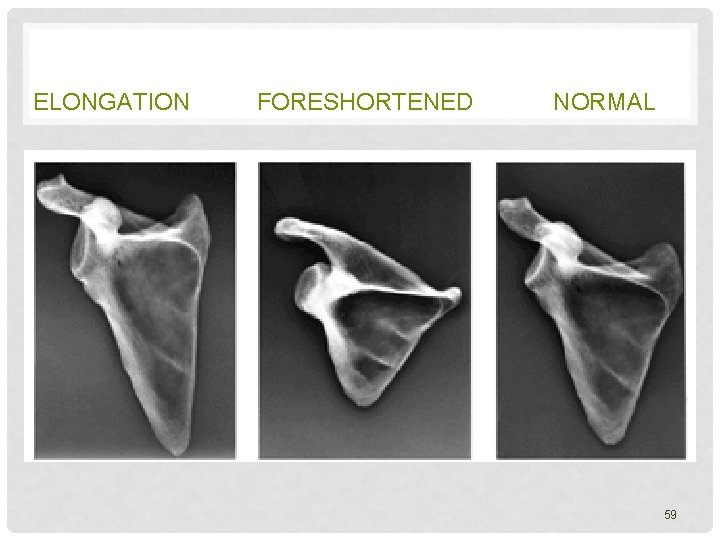 ELONGATION FORESHORTENED NORMAL

59